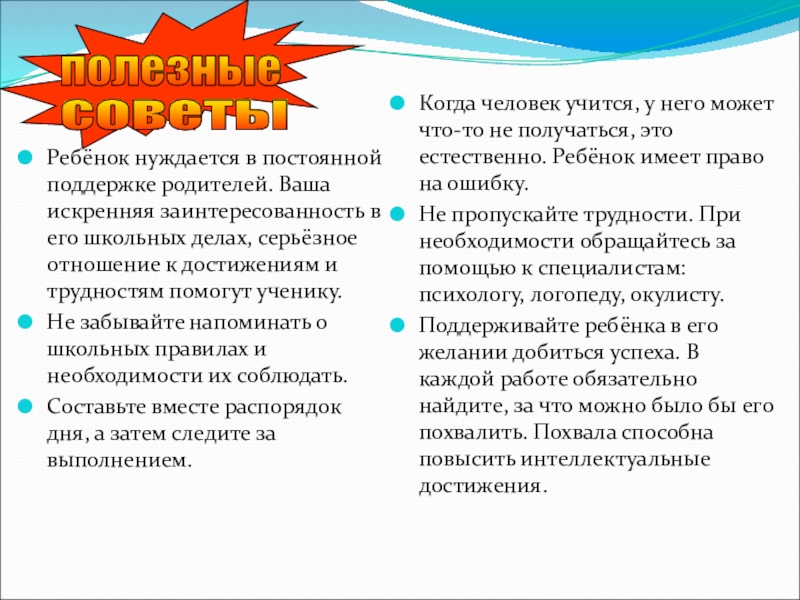 полезные советы

Ребёнок нуждается в постоянной поддержке родителей. Ваша искренняя заинтересованность в его школьных делах, серьёзное отношение к достижениям и трудностям помогут ученику.

Не забывайте напоминать о школьных правилах и необходимости их соблюдать.

Составьте вместе распорядок дня, а затем следите за выполнением.

Когда человек учится, у него может что-то не получаться, это естественно. Ребёнок имеет право на ошибку.

Не пропускайте трудности. При необходимости обращайтесь за помощью к специалистам: психологу, логопеду, окулисту.

Поддерживайте ребёнка в его желании добиться успеха. В каждой работе обязательно найдите, за что можно было бы его похвалить. Похвала способна повысить интеллектуальные достижения.